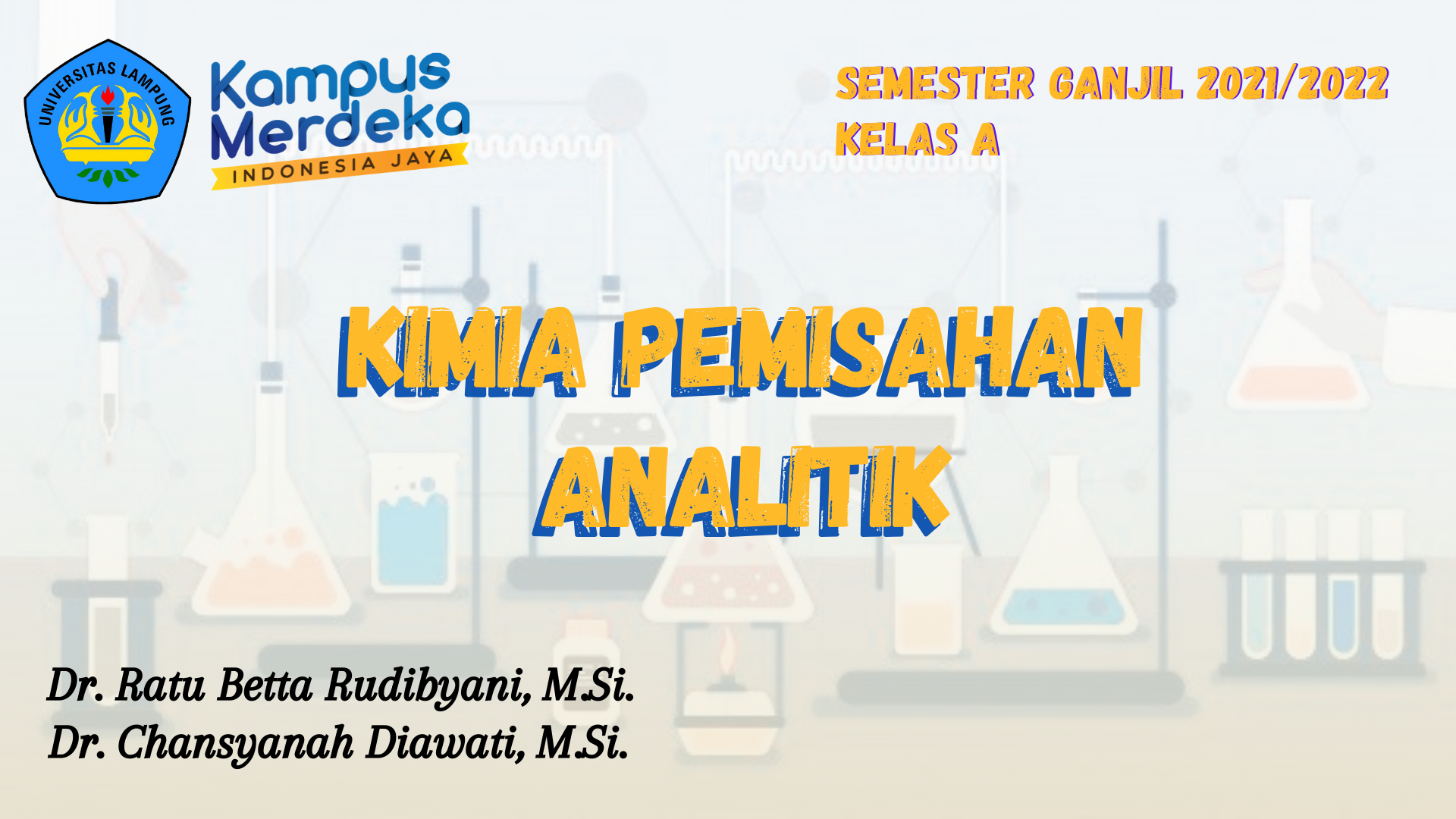 UNIVERSITAS LAMPUNG

Kampus Merdeka
INDONESIA JAYA

SEMESTER GANJIL 2021/2022
KELAS A

KIMIA PEMISAHAN ANALITIK

Dr. Ratu Betta Rudibyani, M.Si.
Dr. Chansyanah Diawati, M.Si.